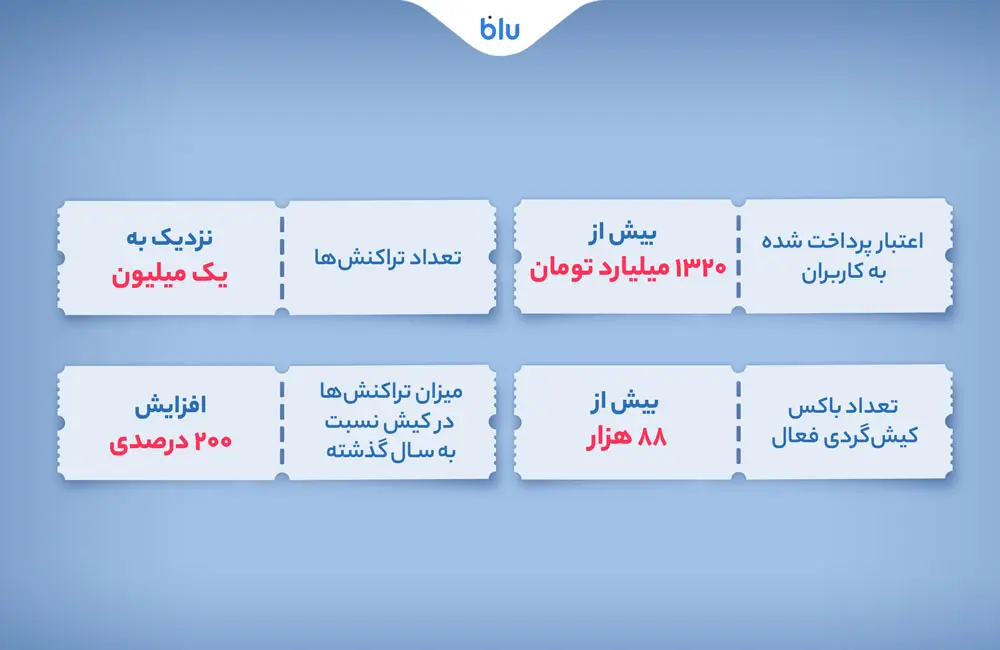 blu

اعتبار پرداخت شده به کاربران

بیش از
۱۳۲۰ میلیارد تومان

تعداد تراکنش‌ها

نزدیک به
یک میلیون

تعداد باکس کیش‌گردی فعال

بیش از
۸۸ هزار

میزان تراکنش‌ها در کیش نسبت به سال گذشته

افزایش
۲۰۰ درصدی